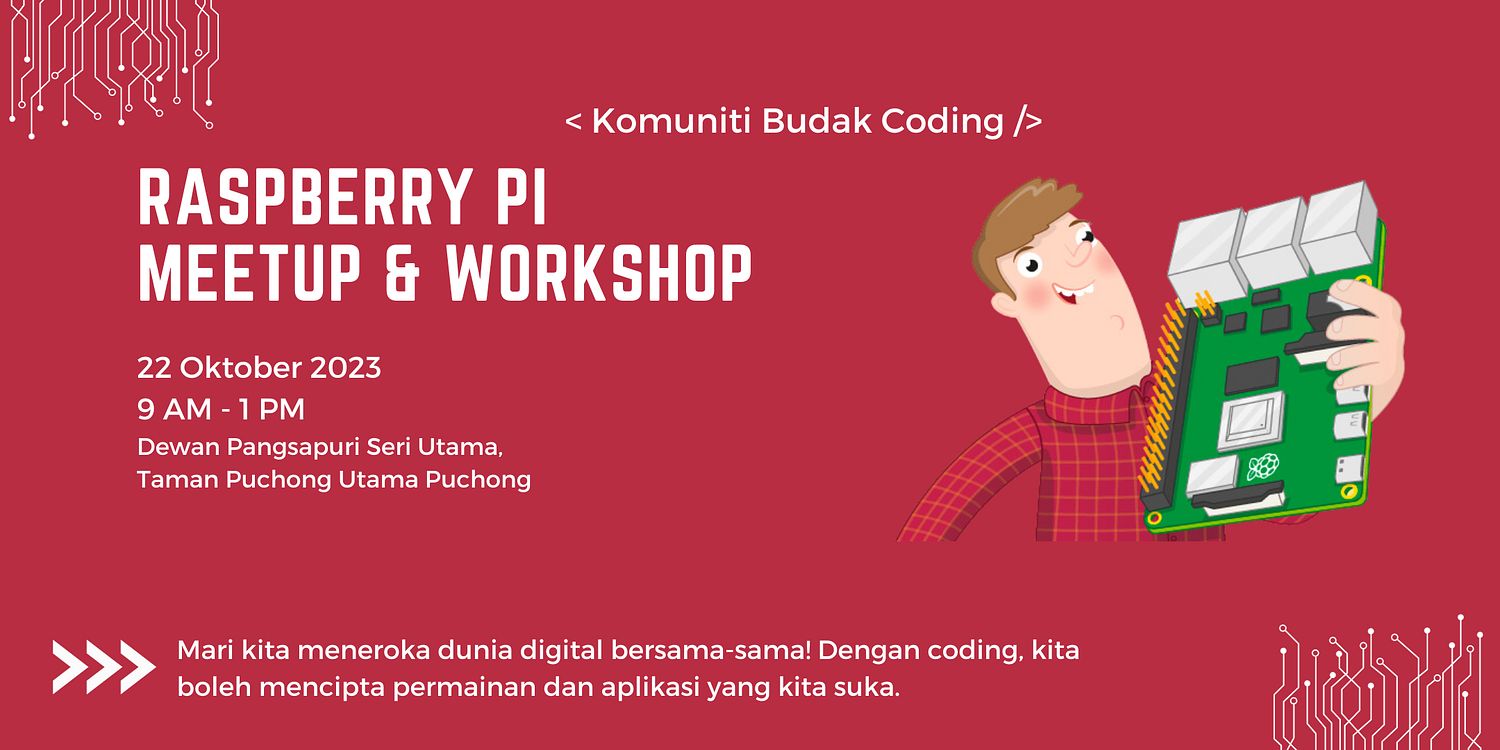 < Komuniti Budak Coding />

RASPBERRY PI
MEETUP & WORKSHOP

22 Oktober 2023
9 AM - 1 PM
Dewan Pangsapuri Seri Utama,
Taman Puchong Utama Puchong

Mari kita meneroka dunia digital bersama-sama! Dengan coding, kita boleh mencipta permainan dan aplikasi yang kita suka.